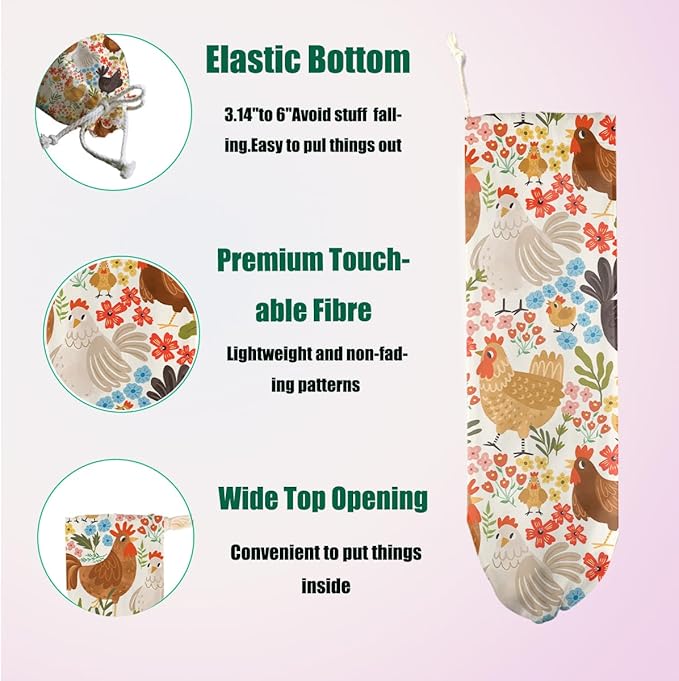 Elastic Bottom

3.14"to 6"Avoid stuff falling.Easy to pul things out

Premium Touchable Fibre

Lightweight and non-fading patterns

Wide Top Opening

Convenient to put things inside